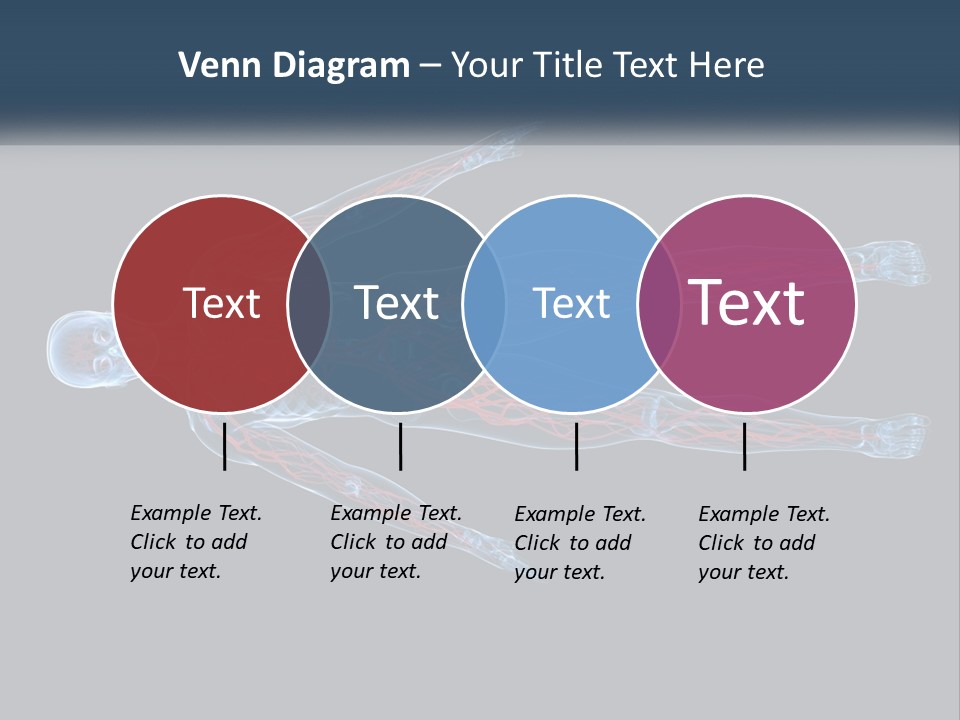 Venn Diagram – Your Title Text Here

Text

Text

Text

Text

Example Text. Click to add your text.

Example Text. Click to add your text.

Example Text. Click to add your text.

Example Text. Click to add your text.